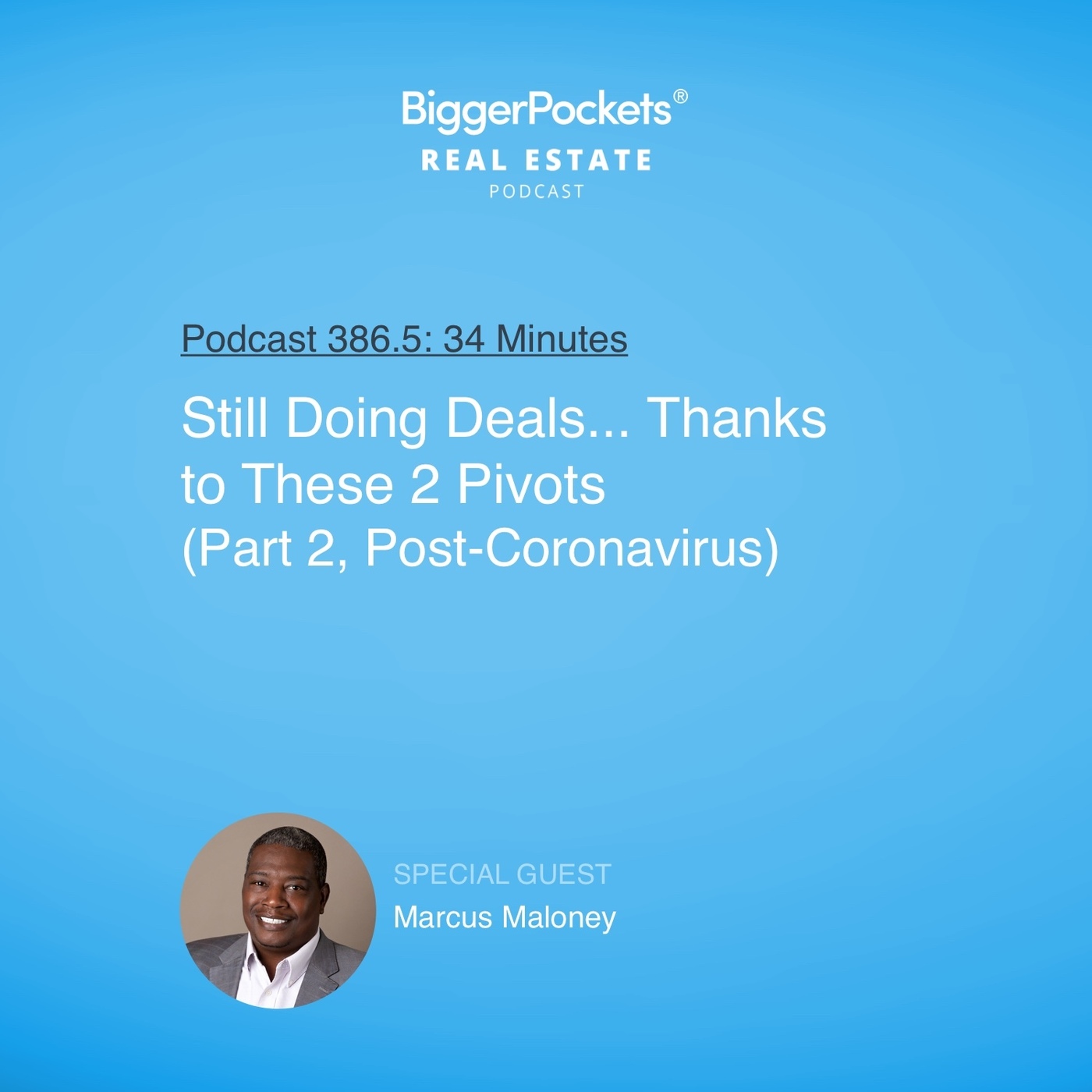 BiggerPockets®
REAL ESTATE
PODCAST

Podcast 386.5: 34 Minutes

Still Doing Deals... Thanks to These 2 Pivots (Part 2, Post-Coronavirus)

SPECIAL GUEST
Marcus Maloney